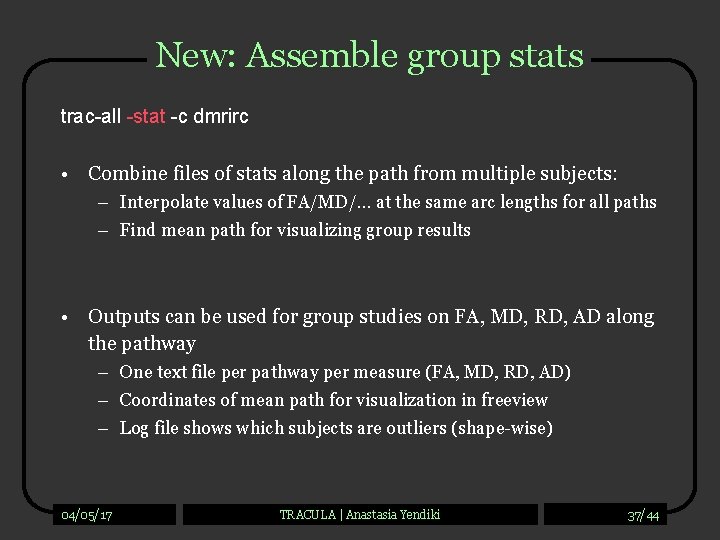 New: Assemble group stats

trac-all -stat -c dmrirc

• Combine files of stats along the path from multiple subjects:
– Interpolate values of FA/MD/… at the same arc lengths for all paths
– Find mean path for visualizing group results

• Outputs can be used for group studies on FA, MD, RD, AD along the pathway
– One text file per pathway per measure (FA, MD, RD, AD)
– Coordinates of mean path for visualization in freeview
– Log file shows which subjects are outliers (shape-wise)

04/05/17

TRACULA | Anastasia Yendiki

37/44